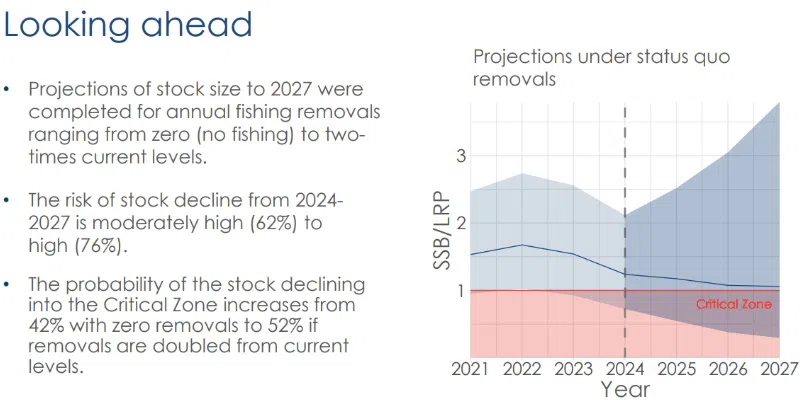 Looking ahead

• Projections of stock size to 2027 were completed for annual fishing removals ranging from zero (no fishing) to two-times current levels.

• The risk of stock decline from 2024-2027 is moderately high (62%) to high (76%).

• The probability of the stock declining into the Critical Zone increases from 42% with zero removals to 52% if removals are doubled from current levels.

Projections under status quo removals

SSB/LRP

3

2

1

Critical Zone

2021 2022 2023 2024 2025 2026 2027

Year